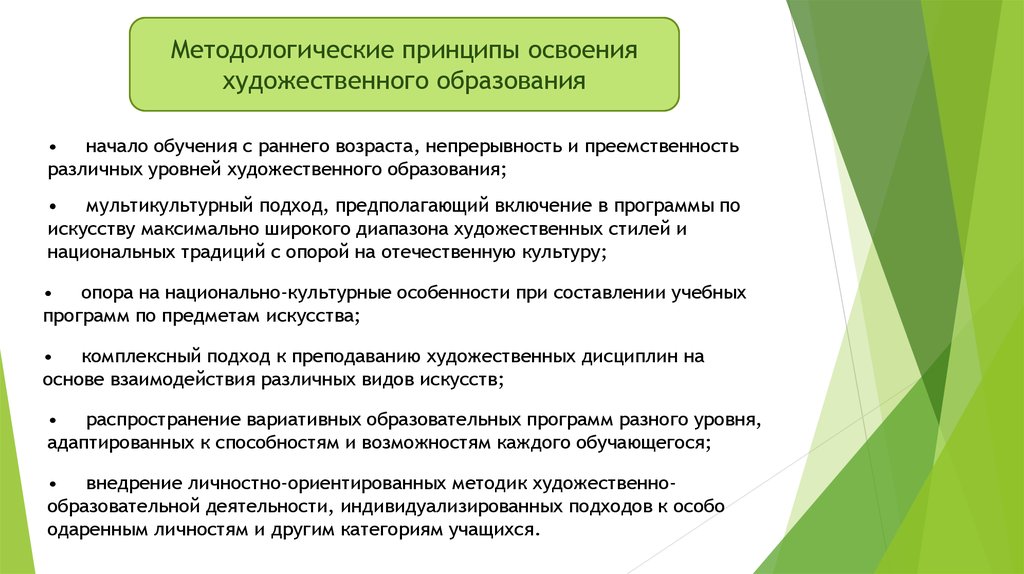 Методологические принципы освоения художественного образования

• начало обучения с раннего возраста, непрерывность и преемственность различных уровней художественного образования;

• мультикультурный подход, предполагающий включение в программы по искусству максимально широкого диапазона художественных стилей и национальных традиций с опорой на отечественную культуру;

• опора на национально-культурные особенности при составлении учебных программ по предметам искусства;

• комплексный подход к преподаванию художественных дисциплин на основе взаимодействия различных видов искусств;

• распространение вариативных образовательных программ разного уровня, адаптированных к способностям и возможностям каждого обучающегося;

• внедрение личностно-ориентированных методик художественно-образовательной деятельности, индивидуализированных подходов к особо одаренным личностям и другим категориям учащихся.